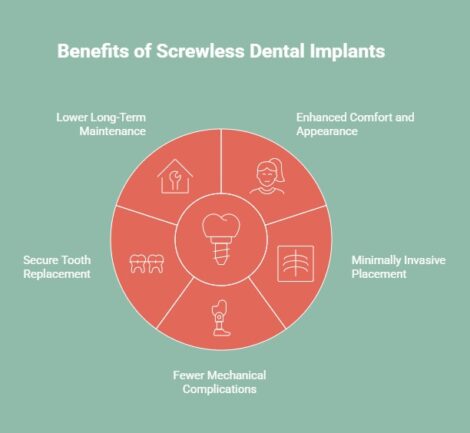 Benefits of Screwless Dental Implants

Lower Long-Term Maintenance

Enhanced Comfort and Appearance

Secure Tooth Replacement

Minimally Invasive Placement

Fewer Mechanical Complications